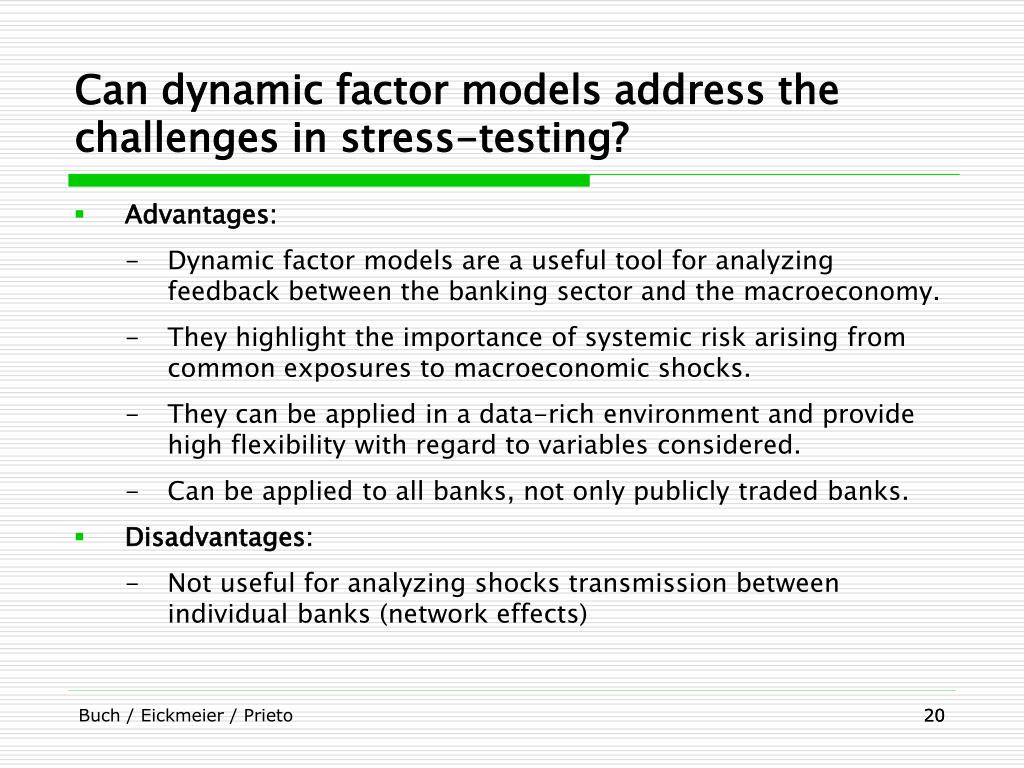 Can dynamic factor models address the challenges in stress-testing?

▪ Advantages:

- Dynamic factor models are a useful tool for analyzing feedback between the banking sector and the macroeconomy.

- They highlight the importance of systemic risk arising from common exposures to macroeconomic shocks.

- They can be applied in a data-rich environment and provide high flexibility with regard to variables considered.

- Can be applied to all banks, not only publicly traded banks.

▪ Disadvantages:

- Not useful for analyzing shocks transmission between individual banks (network effects)

Buch / Eickmeier / Prieto

20